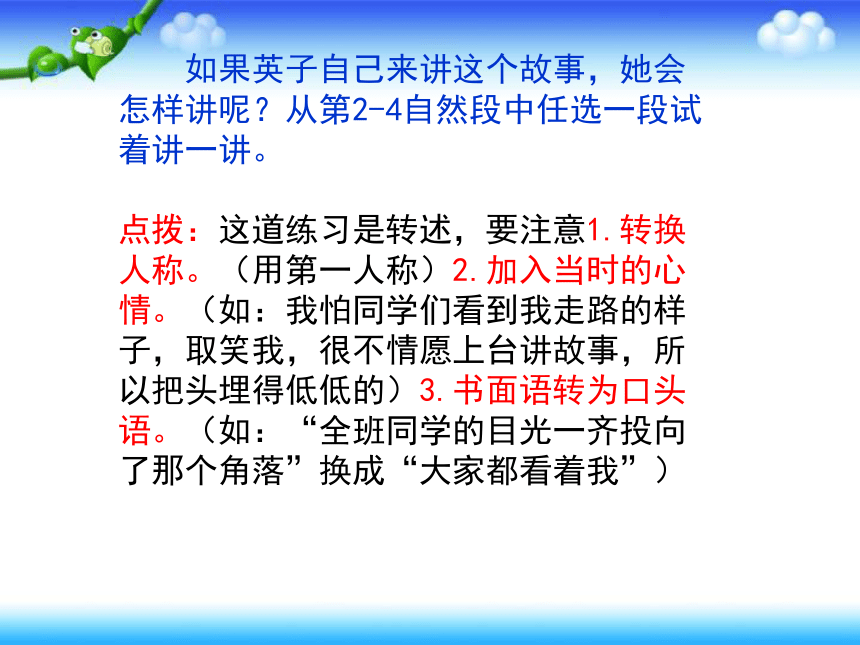 如果英子自己来讲这个故事，她会怎样讲呢？从第2-4自然段中任选一段试着讲一讲。

点拨：这道练习是转述，要注意1.转换人称。（用第一人称）2.加入当时的心情。（如：我怕同学们看到我走路的样子，取笑我，很不情愿上台讲故事，所以把头埋得低低的）3.书面语转为口头语。（如：“全班同学的目光一齐投向了那个角落”换成“大家都看着我”）